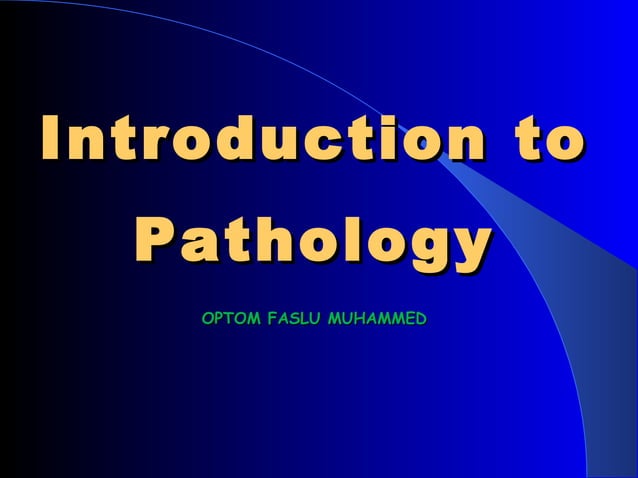 Introduction to Pathology

OPTOM FASLU MUHAMMED